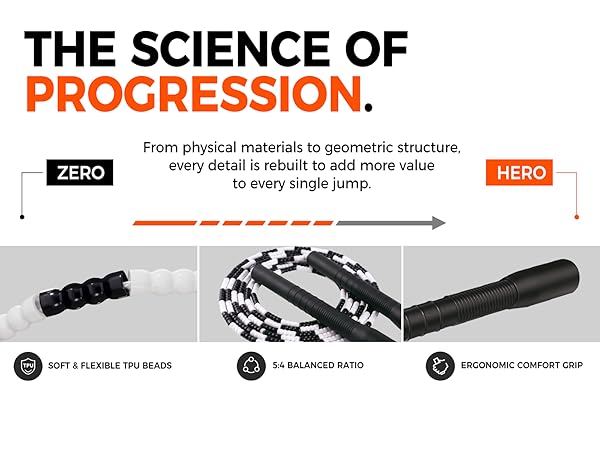 THE SCIENCE OF PROGRESSION.

ZERO

From physical materials to geometric structure, every detail is rebuilt to add more value to every single jump.

HERO

TPU

SOFT & FLEXIBLE TPU BEADS

5:4 BALANCED RATIO

ERGONOMIC COMFORT GRIP